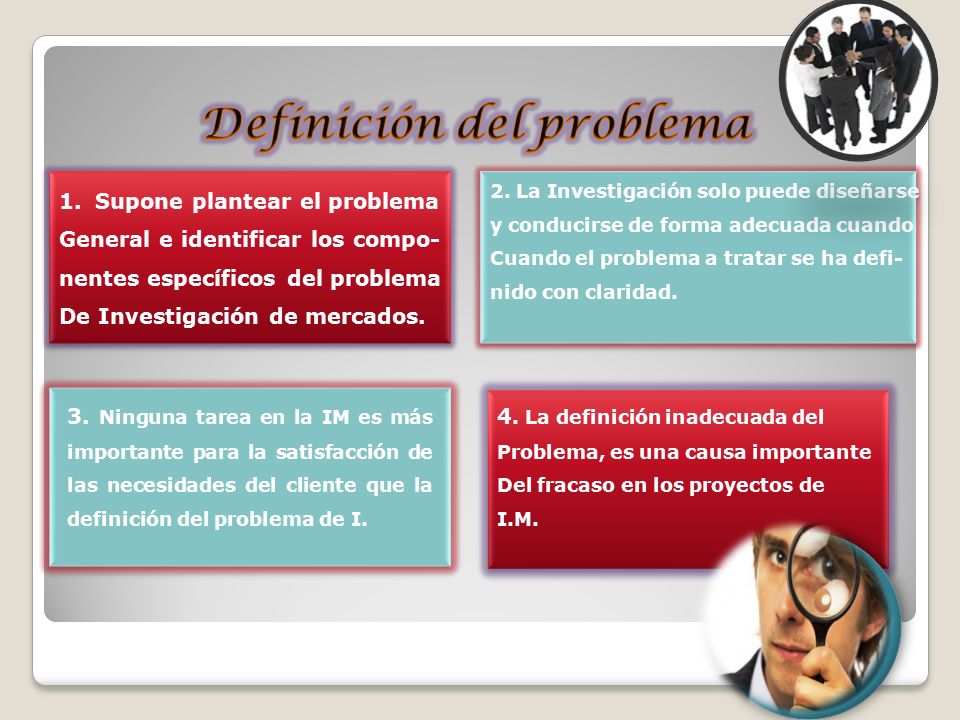 Definición del problema

1. Supone plantear el problema General e identificar los componentes específicos del problema De Investigación de mercados.

2. La Investigación solo puede diseñarse y conducirse de forma adecuada cuando Cuando el problema a tratar se ha definido con claridad.

3. Ninguna tarea en la IM es más importante para la satisfacción de las necesidades del cliente que la definición del problema de I.

4. La definición inadecuada del Problema, es una causa importante Del fracaso en los proyectos de I.M.